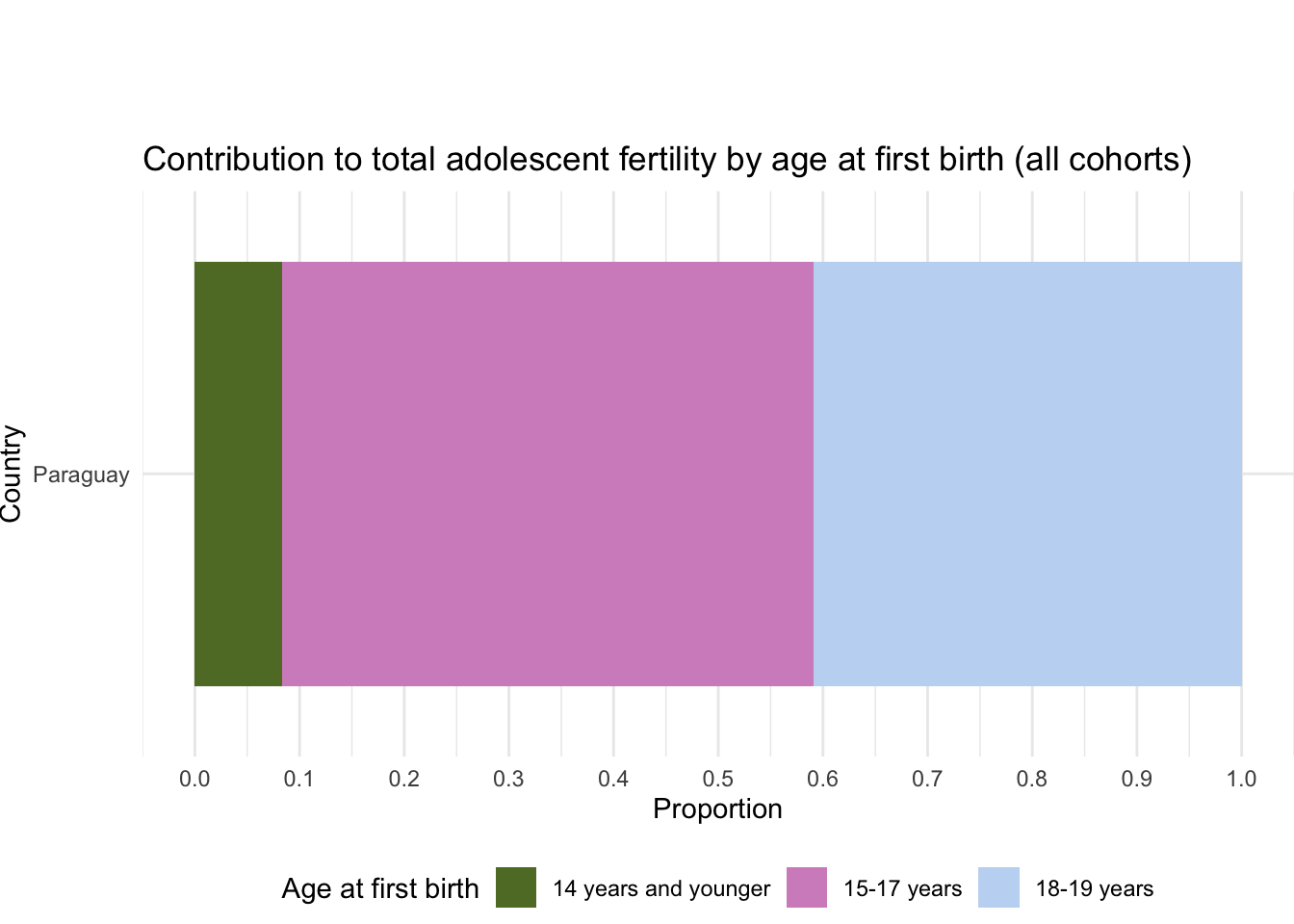 Contribution to total adolescent fertility by age at first birth (all cohorts)

Country

Paraguay

0.0 0.1 0.2 0.3 0.4 0.5 0.6 0.7 0.8 0.9 1.0

Proportion

Age at first birth 14 years and younger 15-17 years 18-19 years